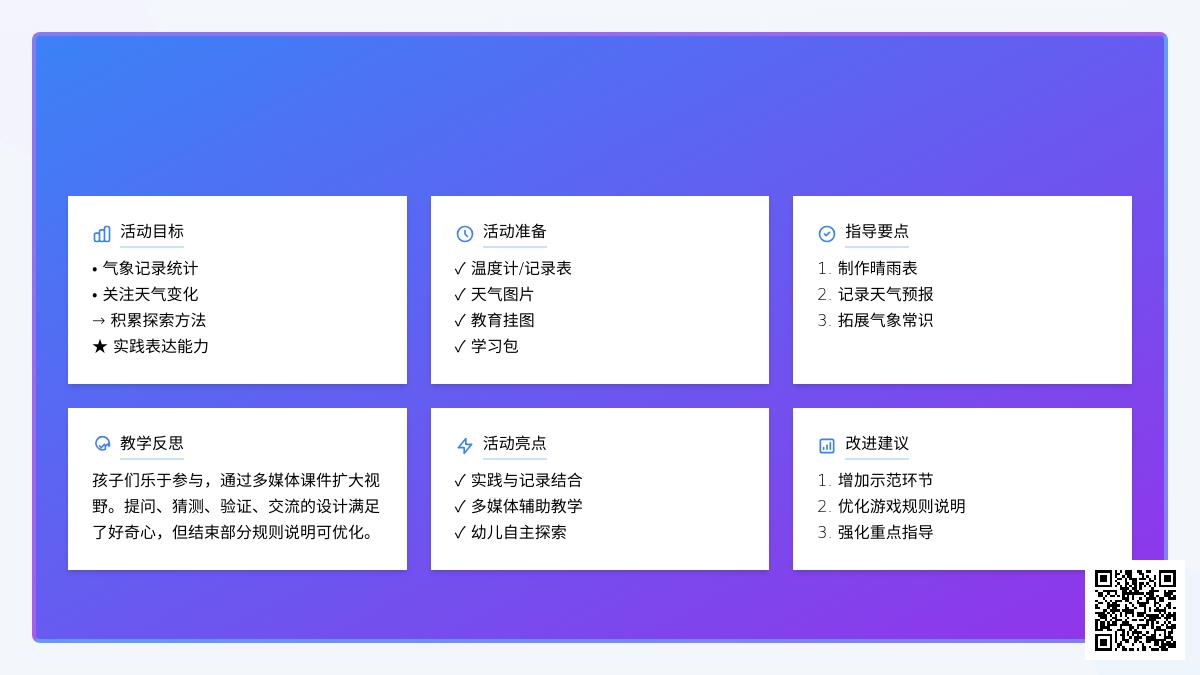 活动目标

• 气象记录统计
• 关注天气变化
→ 积累探索方法
★ 实践表达能力

活动准备

✓ 温度计/记录表
✓ 天气图片
✓ 教育挂图
✓ 学习包

指导要点

1. 制作晴雨表
2. 记录天气预报
3. 拓展气象常识

教学反思

孩子们乐于参与，通过多媒体课件扩大视野。提问、猜测、验证、交流的设计满足了好奇心，但结束部分规则说明可优化。

活动亮点

✓ 实践与记录结合
✓ 多媒体辅助教学
✓ 幼儿自主探索

改进建议

1. 增加示范环节
2. 优化游戏规则说明
3. 强化重点指导